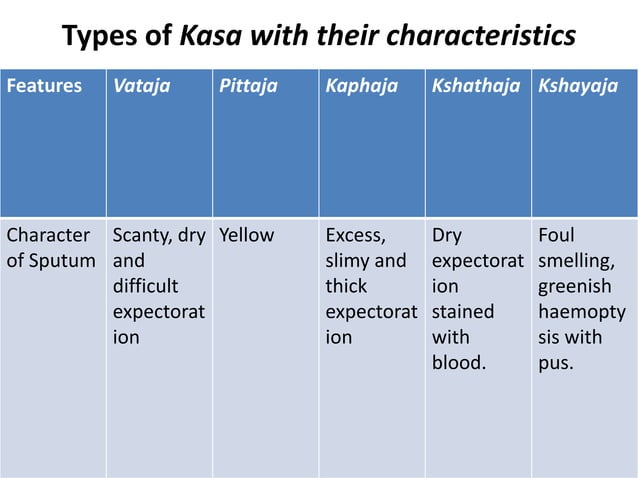 Types of Kasa with their characteristics

| Features | Vataja | Pittaja | Kaphaja | Kshathaja | Kshayaja |
|---|---|---|---|---|---|
| Character of Sputum | Scanty, dry and difficult expectoration | Yellow | Excess, slimy and thick expectoration | Dry expectoration stained with blood. | Foul smelling, greenish haemoptysis with pus. |